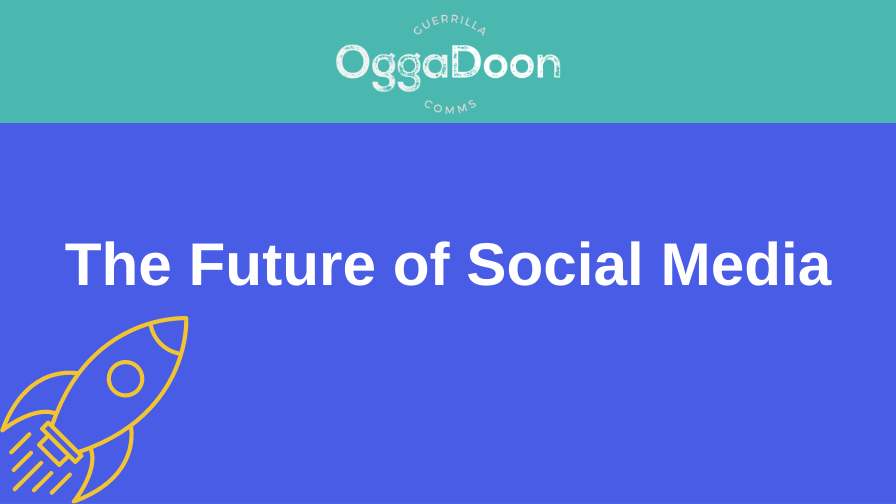 GUERRILLA
OggaDoon
COMMS

The Future of Social Media